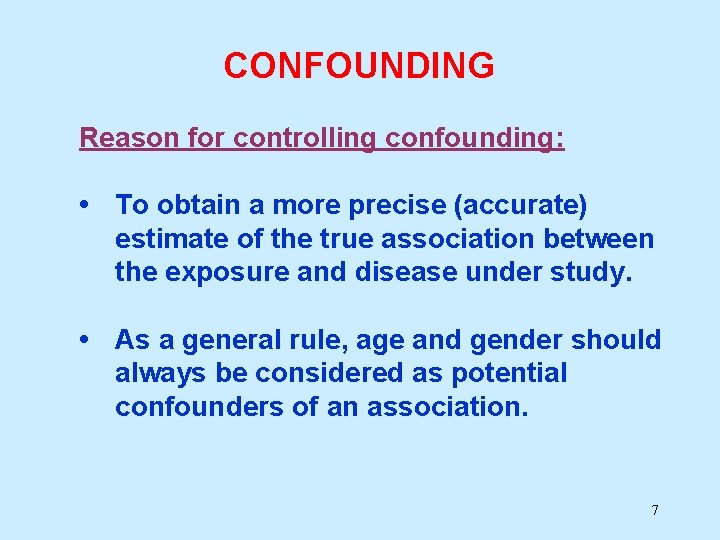 CONFOUNDING

Reason for controlling confounding:

• To obtain a more precise (accurate) estimate of the true association between the exposure and disease under study.

• As a general rule, age and gender should always be considered as potential confounders of an association.

7